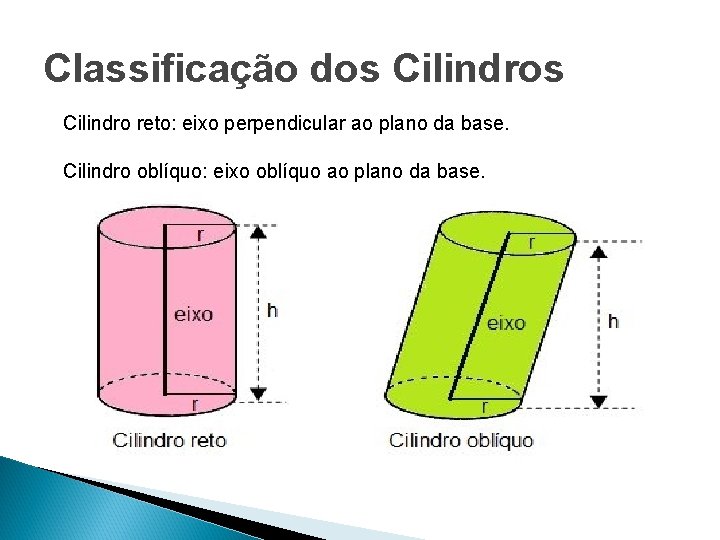 Classificação dos Cilindros

Cilindro reto: eixo perpendicular ao plano da base.

Cilindro oblíquo: eixo oblíquo ao plano da base.

r
eixo
h
r
Cilindro reto

r
eixo
h
r
Cilindro oblíquo